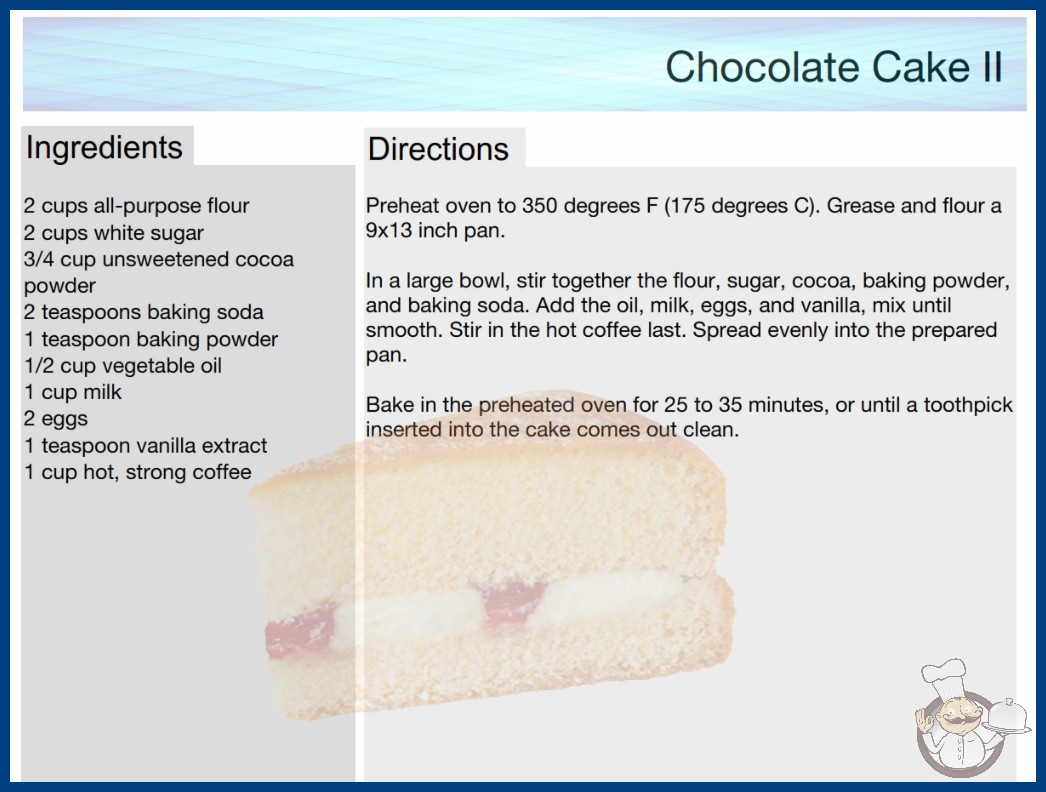 Chocolate Cake II

Ingredients

2 cups all-purpose flour
2 cups white sugar
3/4 cup unsweetened cocoa powder
2 teaspoons baking soda
1 teaspoon baking powder
1/2 cup vegetable oil
1 cup milk
2 eggs
1 teaspoon vanilla extract
1 cup hot, strong coffee

Directions

Preheat oven to 350 degrees F (175 degrees C). Grease and flour a 9x13 inch pan.

In a large bowl, stir together the flour, sugar, cocoa, baking powder, and baking soda. Add the oil, milk, eggs, and vanilla, mix until smooth. Stir in the hot coffee last. Spread evenly into the prepared pan.

Bake in the preheated oven for 25 to 35 minutes, or until a toothpick inserted into the cake comes out clean.